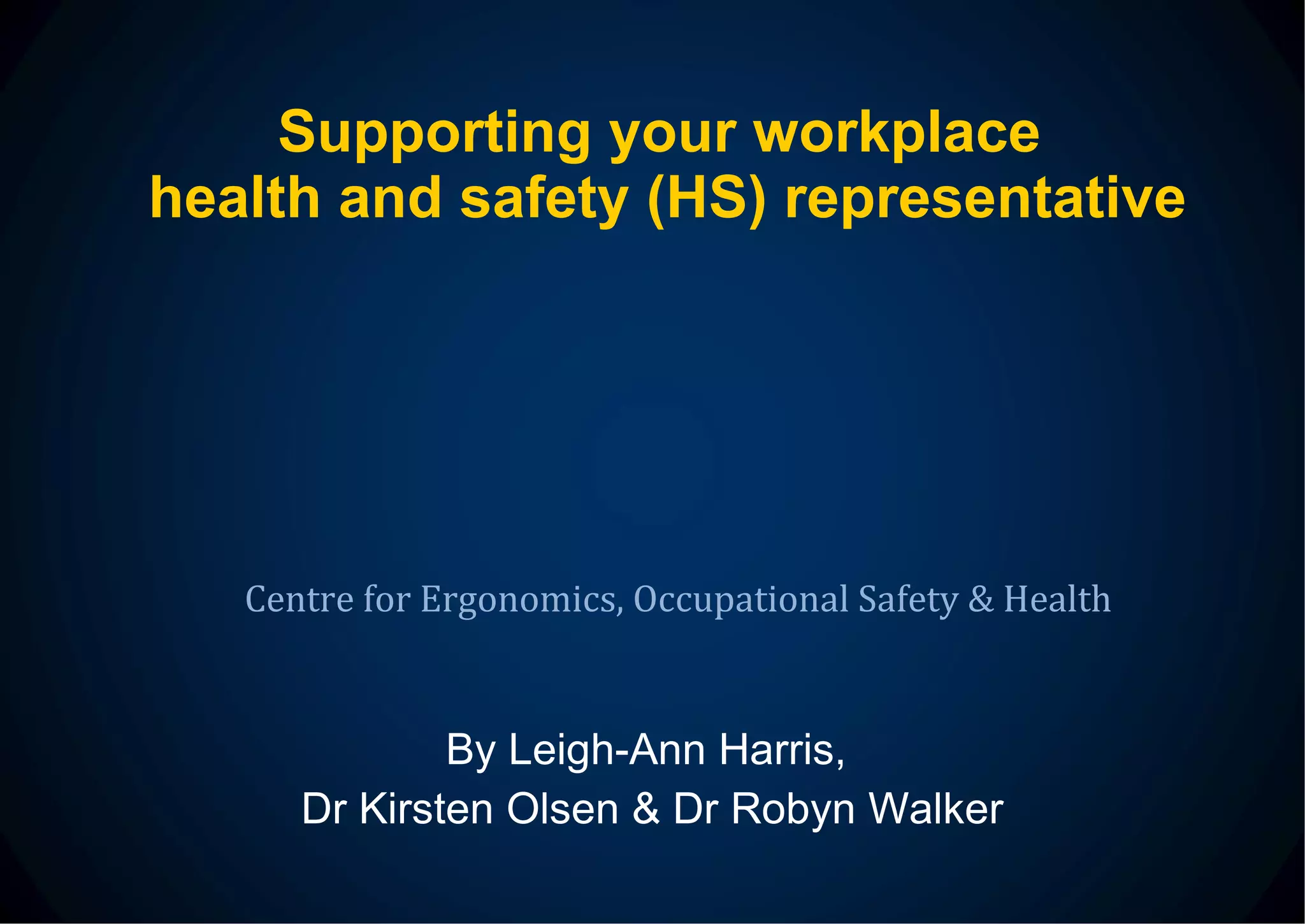 Supporting your workplace health and safety (HS) representative

Centre for Ergonomics, Occupational Safety & Health

By Leigh-Ann Harris,
Dr Kirsten Olsen & Dr Robyn Walker